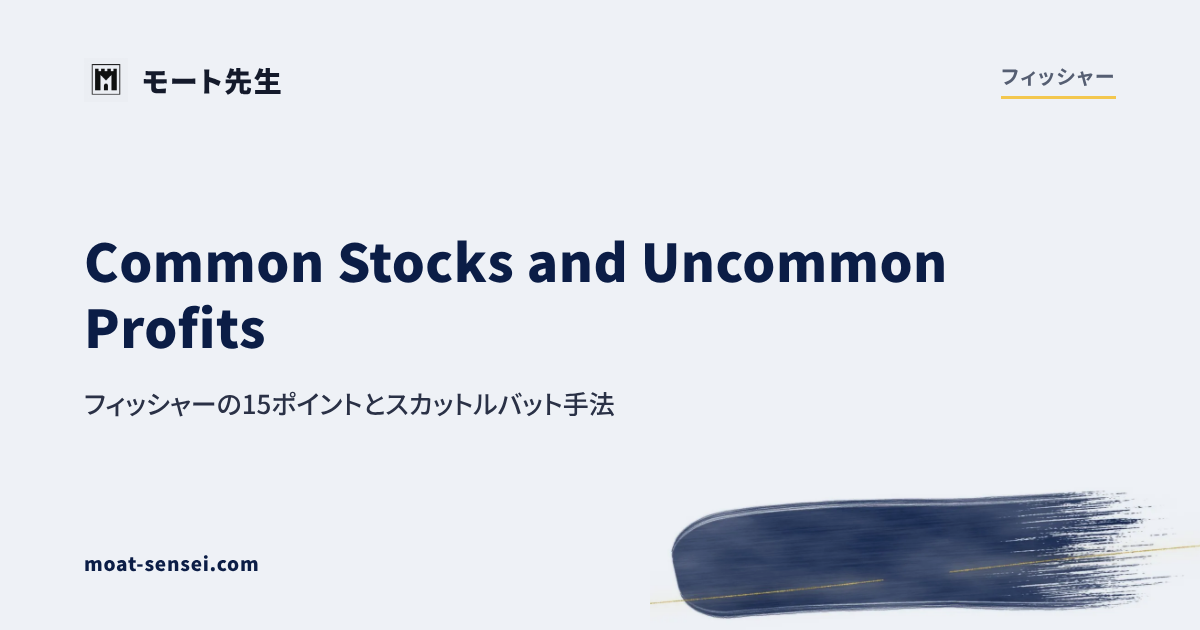 モート先生

フィッシャー

Common Stocks and Uncommon Profits

フィッシャーの15ポイントとスカットルバット手法

moat-sensei.com